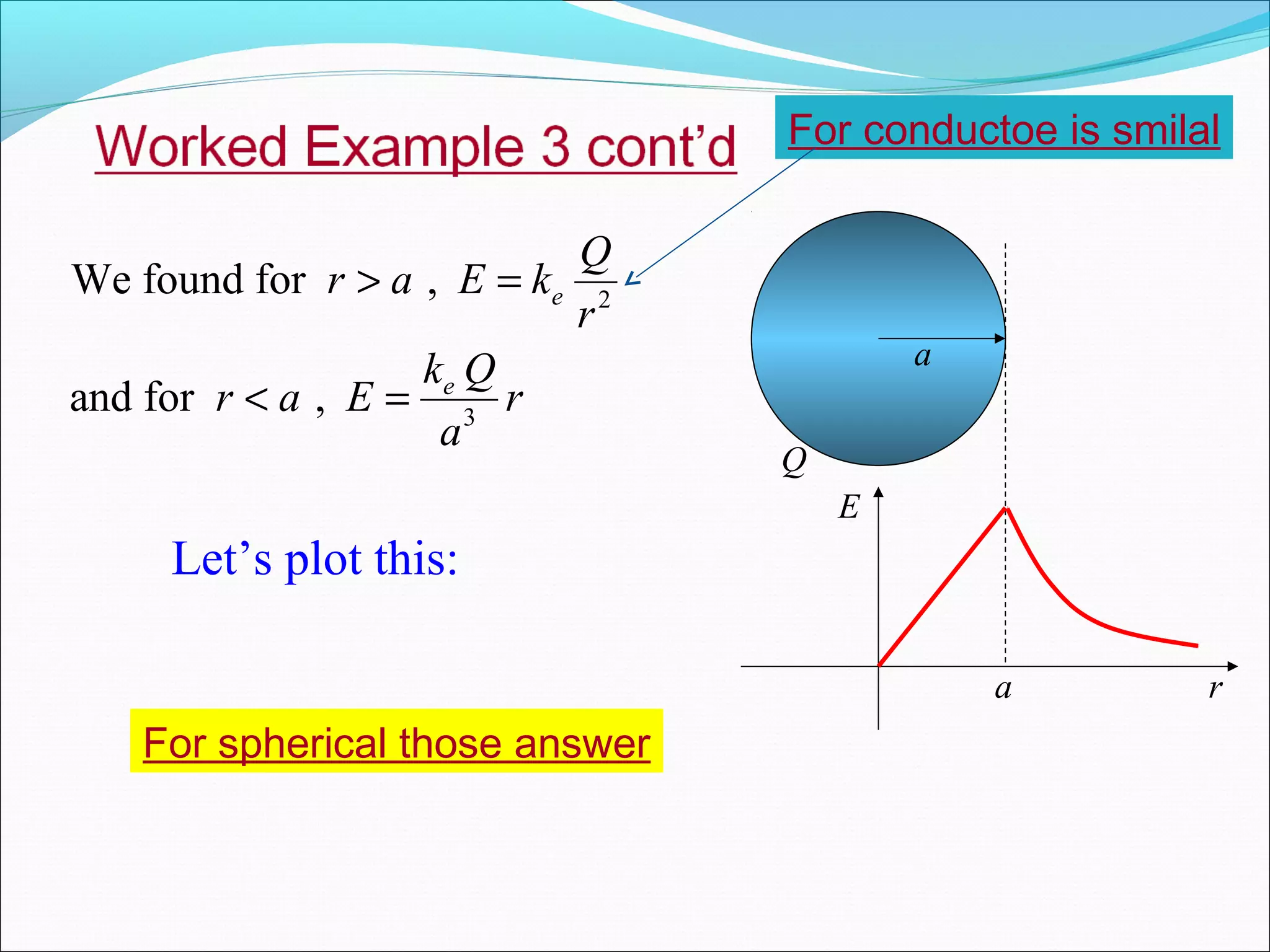 Worked Example 3 cont'd

For conductoe is smilal

We found for $r > a$ , $E = k_e \frac{Q}{r^2}$

and for $r < a$ , $E = \frac{k_e Q}{a^3} r$

Let's plot this:

For spherical those answer

$a$

$Q$

$E$

$a$

$r$